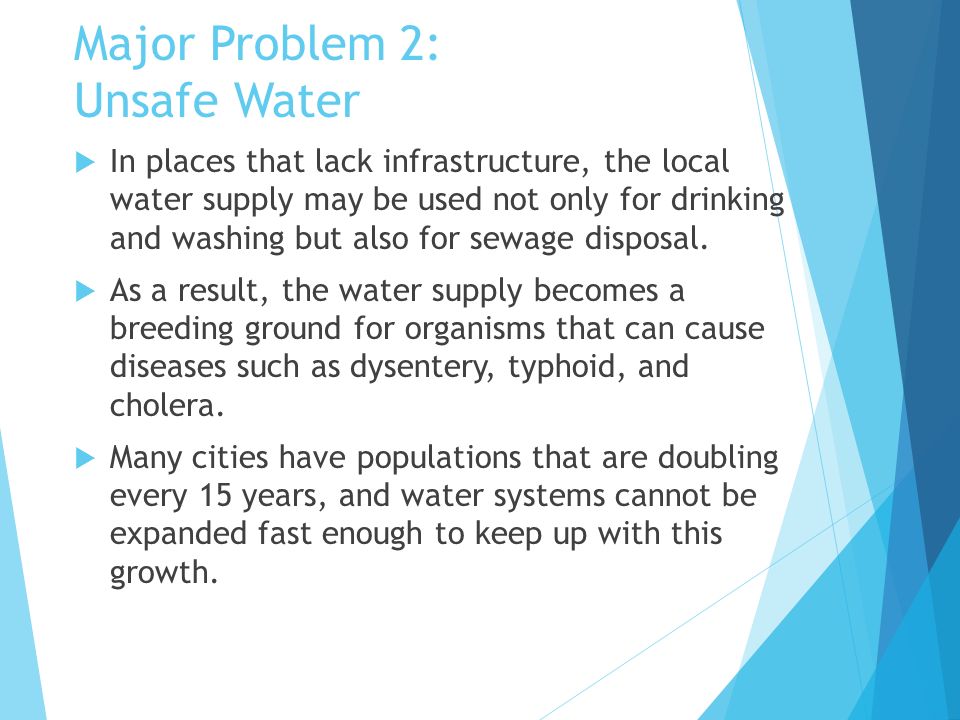 Major Problem 2:
Unsafe Water

In places that lack infrastructure, the local water supply may be used not only for drinking and washing but also for sewage disposal.

As a result, the water supply becomes a breeding ground for organisms that can cause diseases such as dysentery, typhoid, and cholera.

Many cities have populations that are doubling every 15 years, and water systems cannot be expanded fast enough to keep up with this growth.